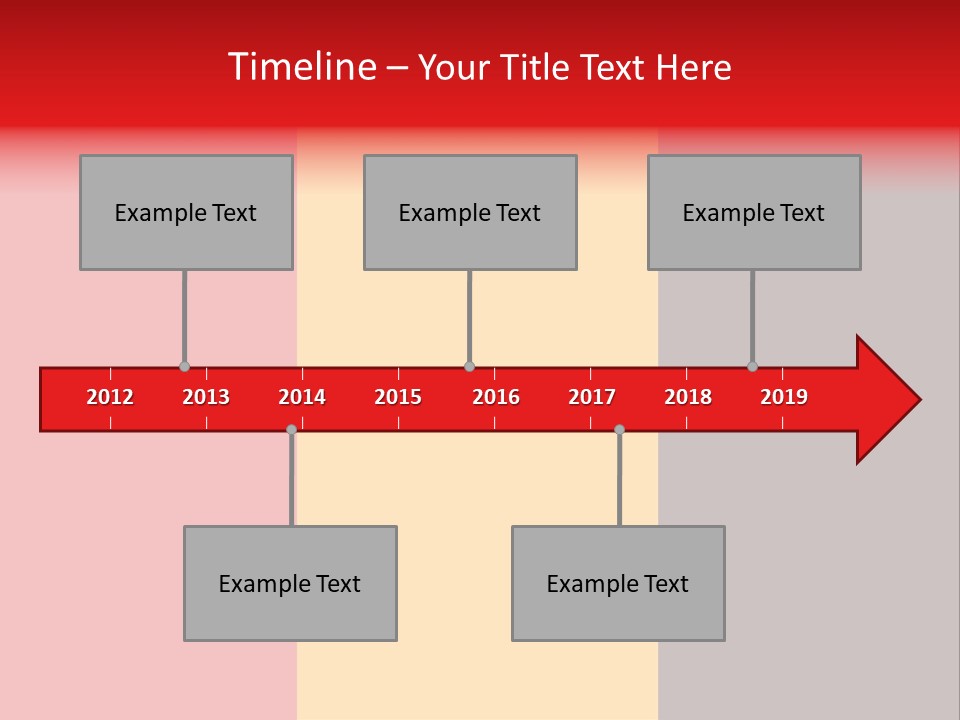 Timeline – Your Title Text Here

Example Text

Example Text

Example Text

2012 2013 2014 2015 2016 2017 2018 2019

Example Text

Example Text